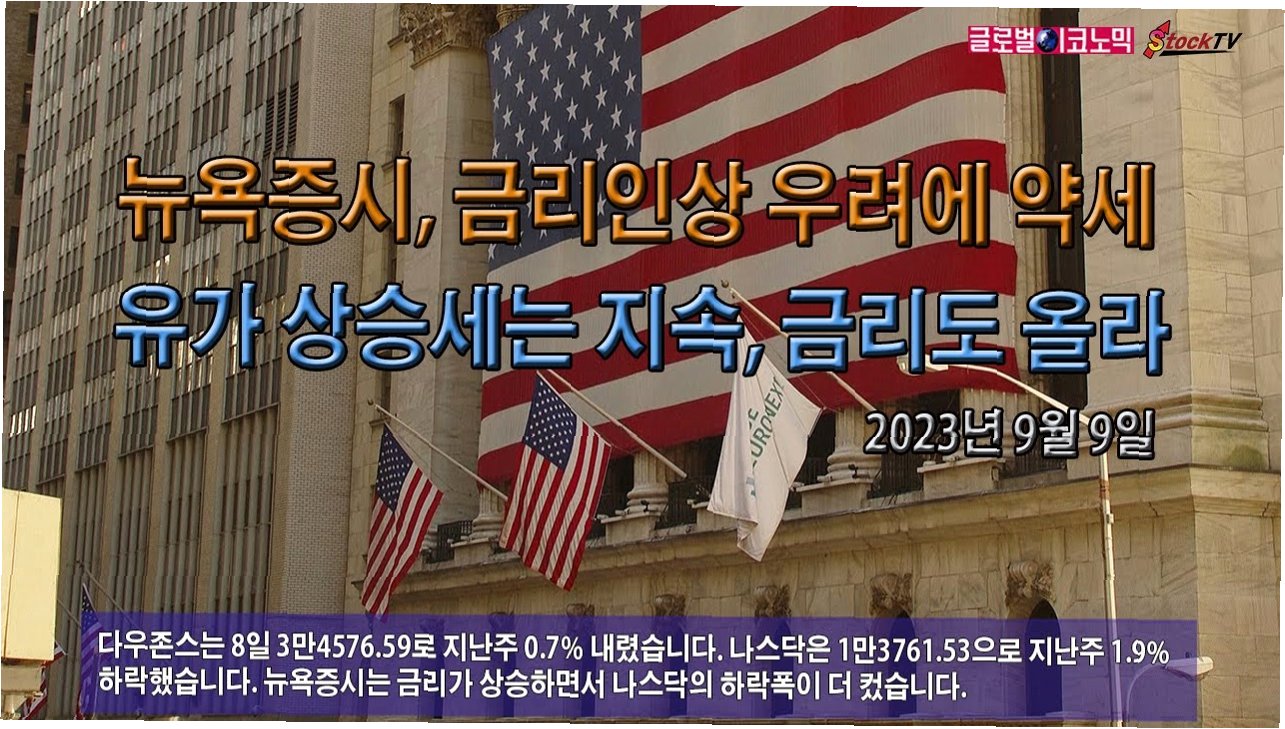 글로벌이코노믹 StockTV

뉴욕증시, 금리인상 우려에 약세
유가 상승세는 지속, 금리도 올라

2023년 9월 9일

다우존스는 8일 3만4576.59로 지난주 0.7% 내렸습니다. 나스닥은 1만3761.53으로 지난주 1.9% 하락했습니다. 뉴욕증시는 금리가 상승하면서 나스닥의 하락폭이 더 컸습니다.